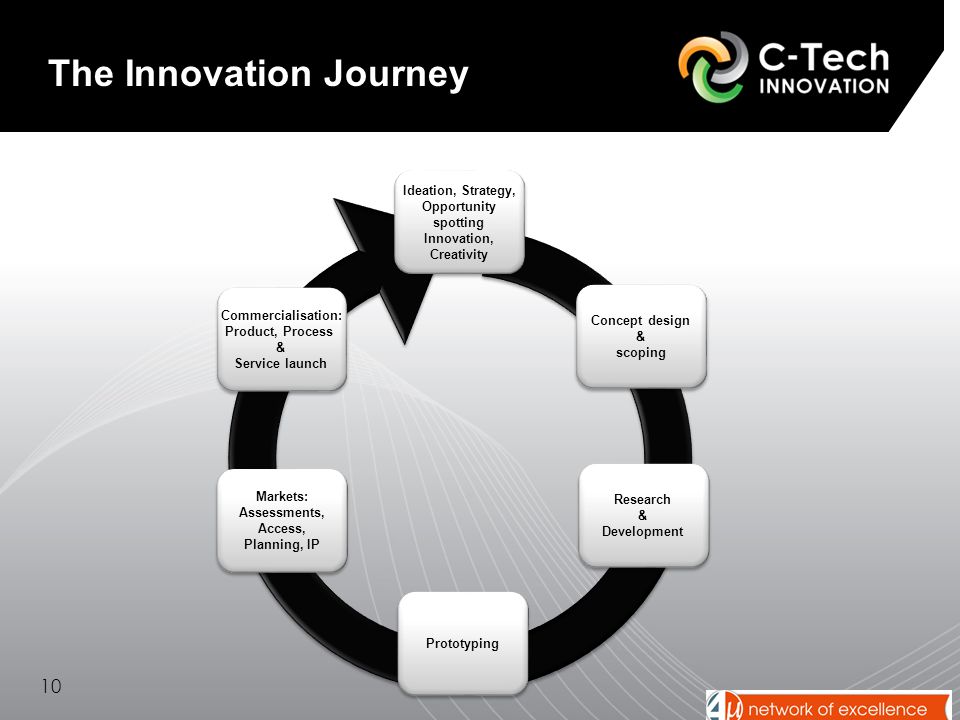 The Innovation Journey

C-Tech INNOVATION

Ideation, Strategy, Opportunity spotting Innovation, Creativity

Concept design & scoping

Research & Development

Prototyping

Markets: Assessments, Access, Planning, IP

Commercialisation: Product, Process & Service launch

10

4μ network of excellence